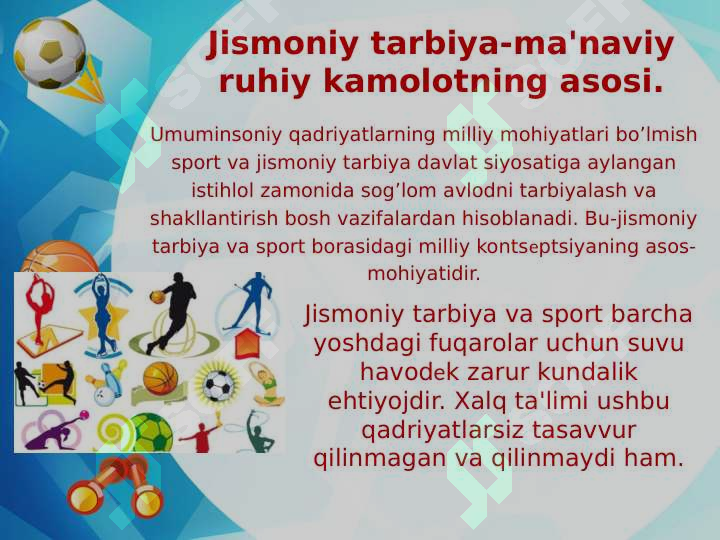 Jismoniy tarbiya-ma'naviy ruhiy kamolotning asosi.

Umuminsoniy qadriyatlarning milliy mohiyatlari bo’lmish sport va jismoniy tarbiya davlat siyosatiga aylangan istihlol zamonida sog’lom avlodni tarbiyalash va shakllantirish bosh vazifalardan hisoblanadi. Bu-jismoniy tarbiya va sport borasidagi milliy kontseptsiyaning asos-mohiyatidir.

Jismoniy tarbiya va sport barcha yoshdagi fuqarolar uchun suvu havodek zarur kundalik ehtiyojdir. Xalq ta'limi ushbu qadriyatlarsiz tasavvur qilinmagan va qilinmaydi ham.